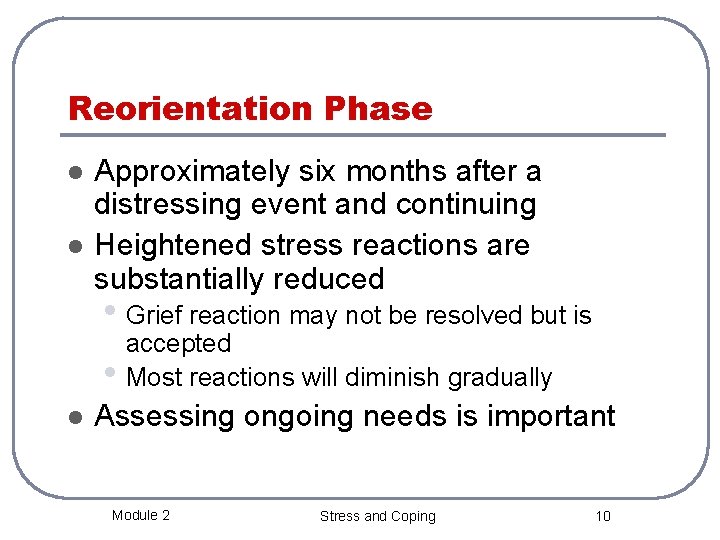 Reorientation Phase

- Approximately six months after a distressing event and continuing
- Heightened stress reactions are substantially reduced
  - Grief reaction may not be resolved but is accepted
  - Most reactions will diminish gradually
- Assessing ongoing needs is important

Module 2 Stress and Coping 10